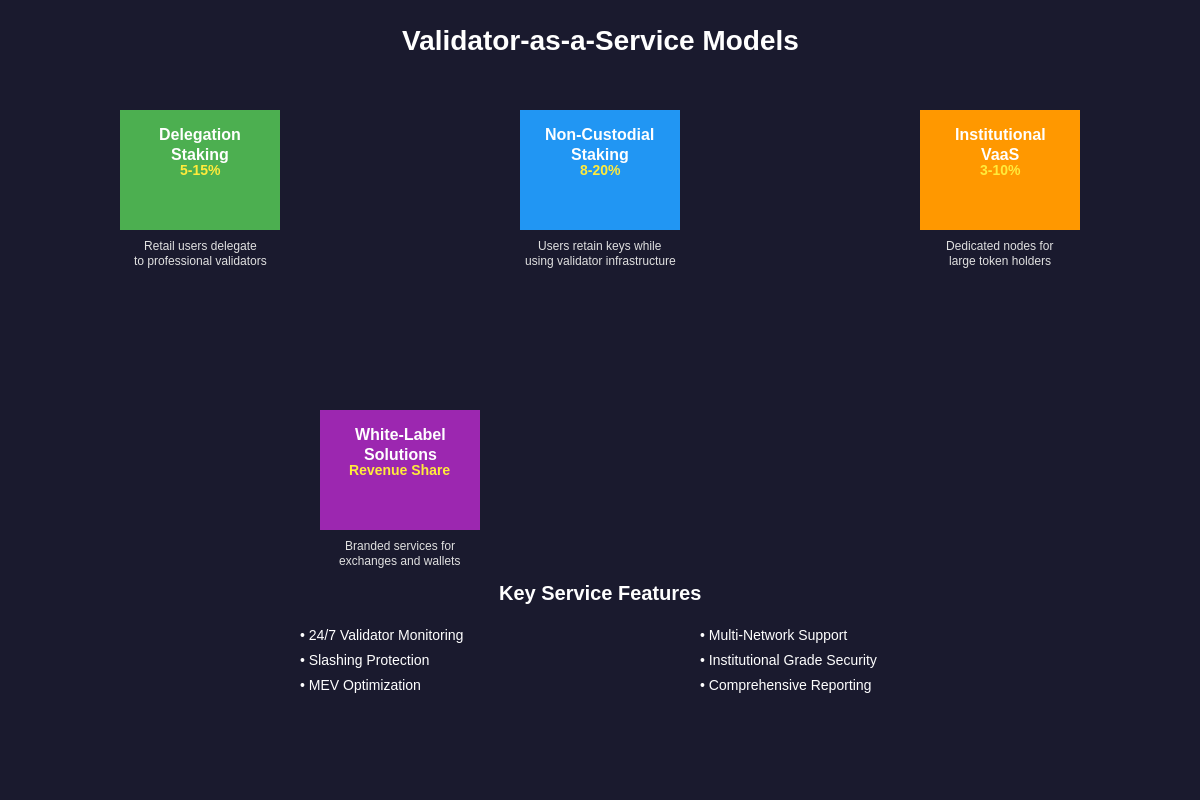 Validator-as-a-Service Models

Delegation Staking
5-15%

Retail users delegate to professional validators

Non-Custodial Staking
8-20%

Users retain keys while using validator infrastructure

Institutional VaaS
3-10%

Dedicated nodes for large token holders

White-Label Solutions
Revenue Share

Branded services for exchanges and wallets

Key Service Features

• 24/7 Validator Monitoring
• Slashing Protection
• MEV Optimization

• Multi-Network Support
• Institutional Grade Security
• Comprehensive Reporting